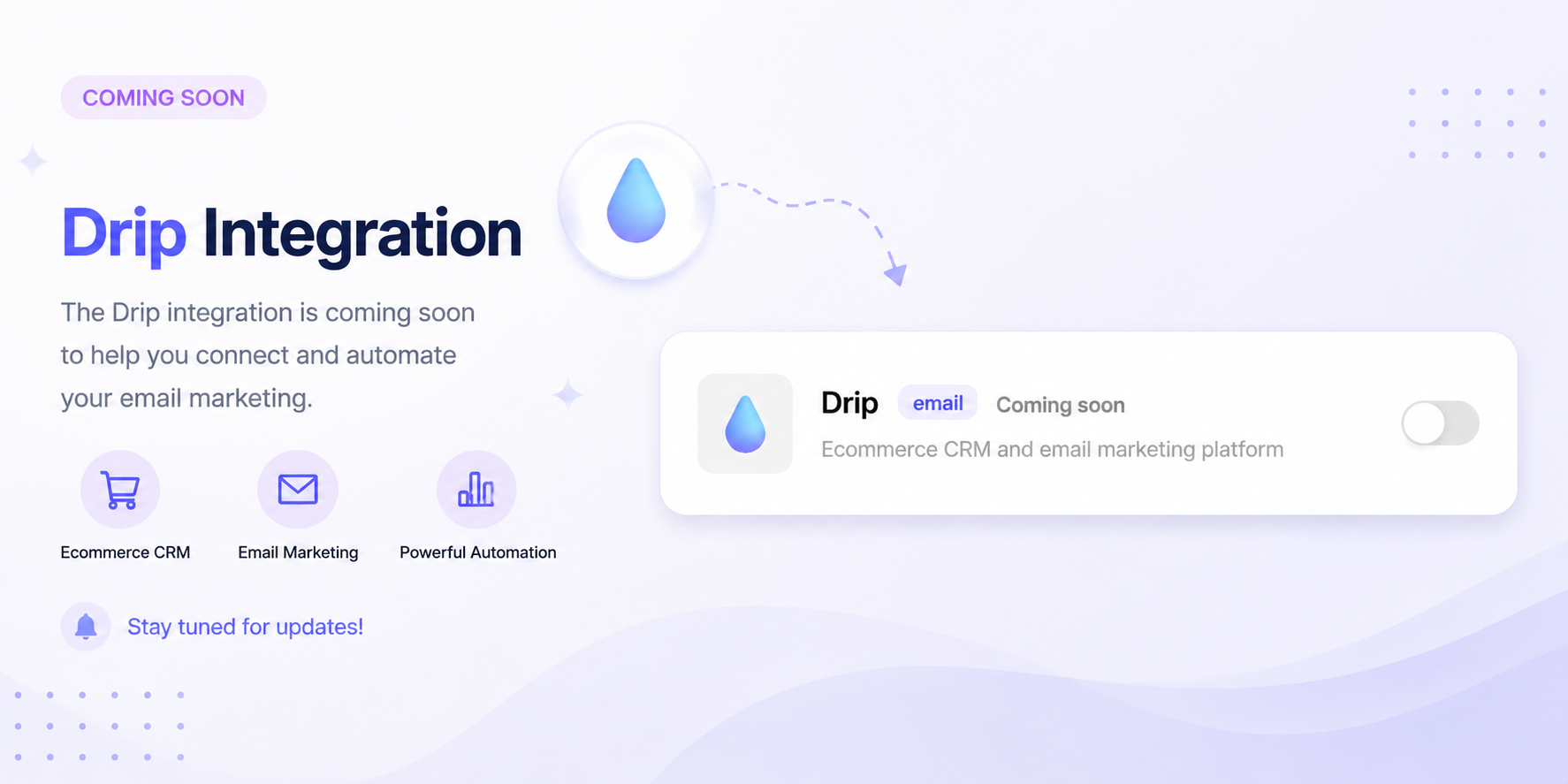 COMING SOON

Drip Integration

The Drip integration is coming soon to help you connect and automate your email marketing.

Ecommerce CRM

Email Marketing

Powerful Automation

Stay tuned for updates!

Drip email Coming soon

Ecommerce CRM and email marketing platform